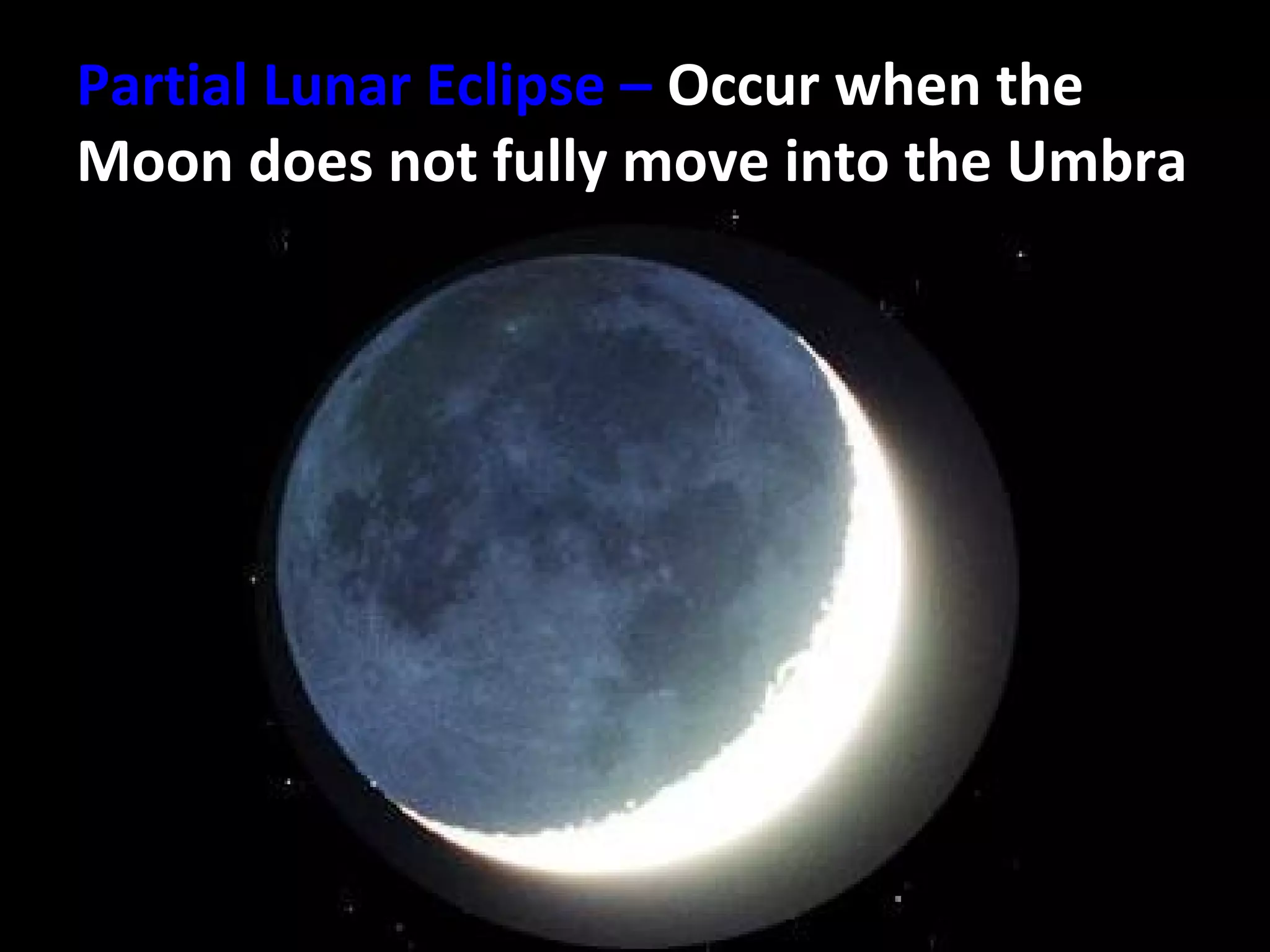 Partial Lunar Eclipse – Occur when the Moon does not fully move into the Umbra